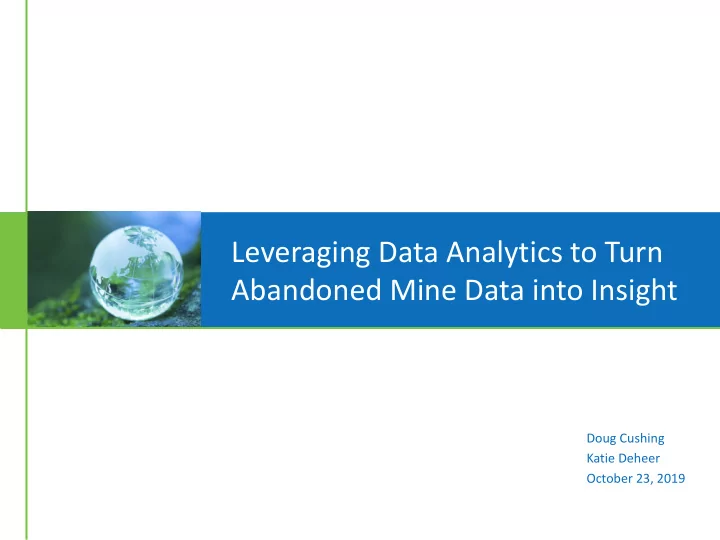 Leveraging Data Analytics to Turn Abandoned Mine Data into Insight

Doug Cushing
Katie Deheer
October 23, 2019